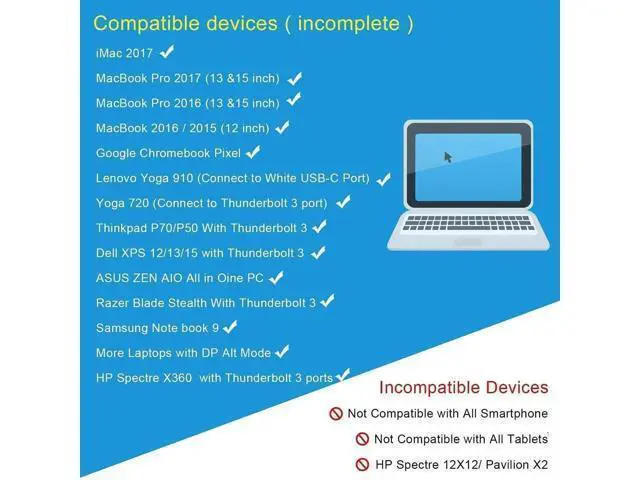 Compatible devices ( incomplete )

iMac 2017 ✓
MacBook Pro 2017 (13 &15 inch) ✓
MacBook Pro 2016 (13 &15 inch) ✓
MacBook 2016 / 2015 (12 inch) ✓
Google Chromebook Pixel ✓
Lenovo Yoga 910 (Connect to White USB-C Port) ✓
Yoga 720 (Connect to Thunderbolt 3 port) ✓
Thinkpad P70/P50 With Thunderbolt 3 ✓
Dell XPS 12/13/15 with Thunderbolt 3 ✓
ASUS ZEN AIO All in Oine PC ✓
Razer Blade Stealth With Thunderbolt 3 ✓
Samsung Note book 9 ✓
More Laptops with DP Alt Mode ✓
HP Spectre X360 with Thunderbolt 3 ports ✓

Incompatible Devices
Not Compatible with All Smartphone
Not Compatible with All Tablets
HP Spectre 12X12/ Pavilion X2